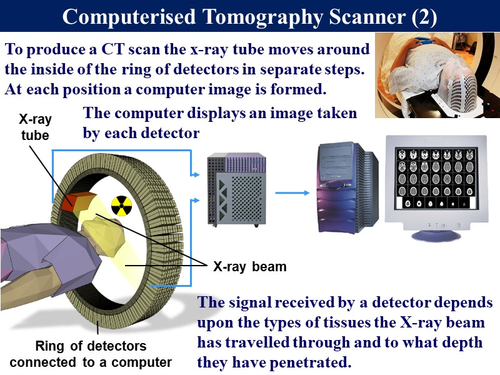 Computerised Tomography Scanner (2)

To produce a CT scan the x-ray tube moves around the inside of the ring of detectors in separate steps. At each position a computer image is formed.

The computer displays an image taken by each detector

X-ray tube

X-ray beam

Ring of detectors connected to a computer

The signal received by a detector depends upon the types of tissues the X-ray beam has travelled through and to what depth they have penetrated.